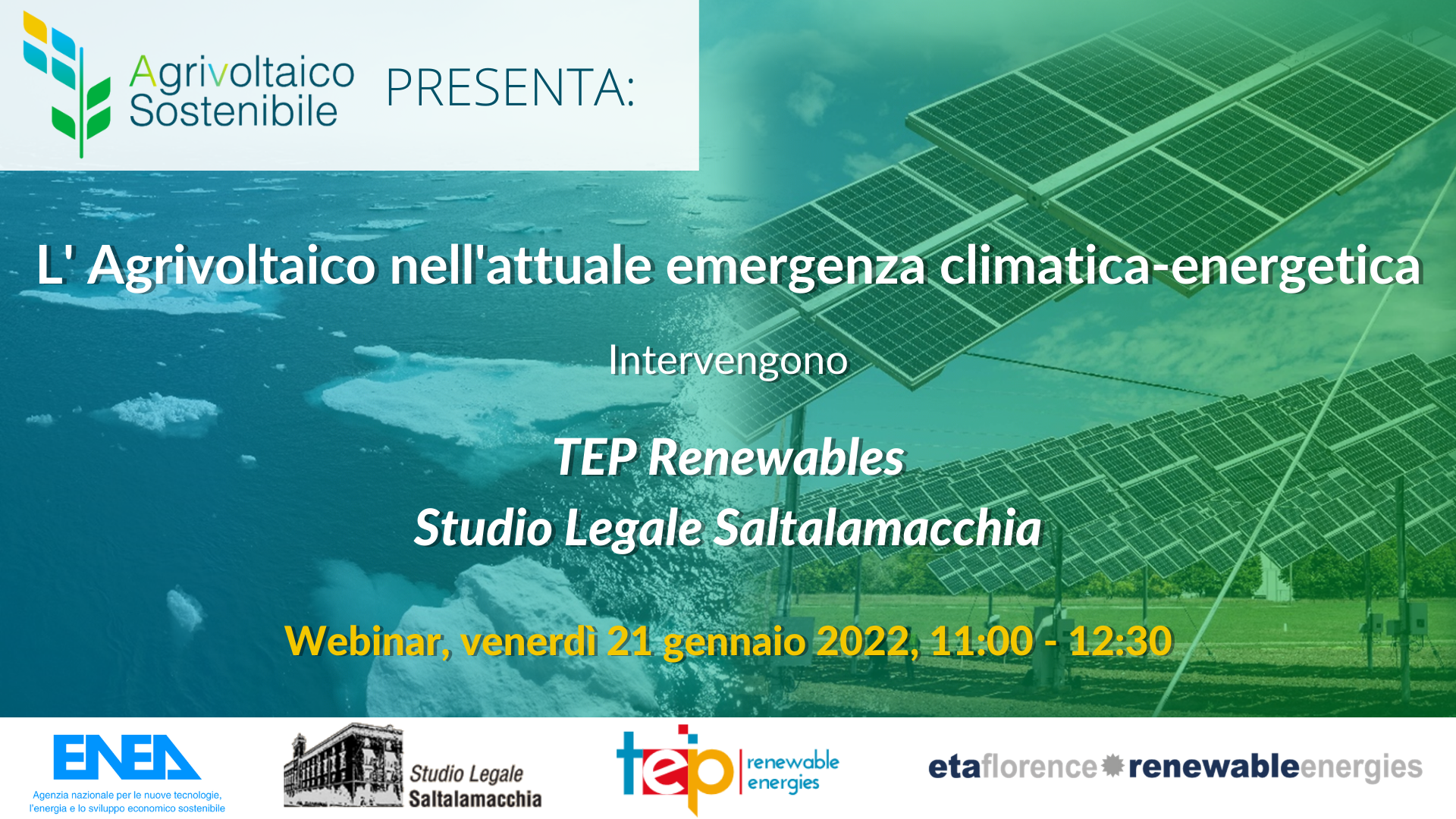 Agrivoltaico Sostenibile PRESENTA:

L' Agrivoltaico nell'attuale emergenza climatica-energetica

Intervengono

TEP Renewables
Studio Legale Saltalamacchia

Webinar, venerdì 21 gennaio 2022, 11:00 - 12:30

ENEA
Agenzia nazionale per le nuove tecnologie, l'energia e lo sviluppo economico sostenibile

Studio Legale Saltalamacchia

tep renewable energies

etaflorence renewableenergies